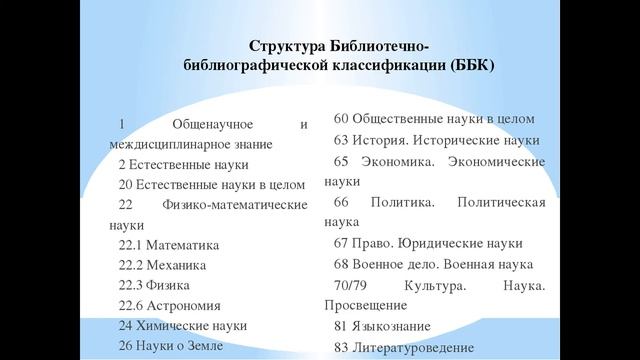 Структура Библиотечно-библиографической классификации (ББК)

1 Общенаучное и междисциплинарное знание
2 Естественные науки
20 Естественные науки в целом
22 Физико-математические науки
22.1 Математика
22.2 Механика
22.3 Физика
22.6 Астрономия
24 Химические науки
26 Науки о Земле

60 Общественные науки в целом
63 История. Исторические науки
65 Экономика. Экономические науки
66 Политика. Политическая наука
67 Право. Юридические науки
68 Военное дело. Военная наука
70/79 Культура. Наука. Просвещение
81 Языкознание
83 Литературоведение